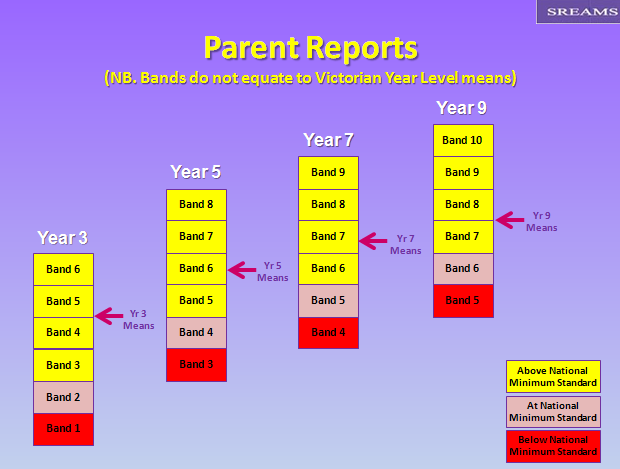 SREAMS

Parent Reports
(NB. Bands do not equate to Victorian Year Level means)

Year 3
Band 6
Band 5
Band 4
Band 3
Band 2
Band 1
Yr 3 Means

Year 5
Band 8
Band 7
Band 6
Band 5
Band 4
Band 3
Yr 5 Means

Year 7
Band 9
Band 8
Band 7
Band 6
Band 5
Band 4
Yr 7 Means

Year 9
Band 10
Band 9
Band 8
Band 7
Band 6
Band 5
Yr 9 Means

Above National Minimum Standard
At National Minimum Standard
Below National Minimum Standard